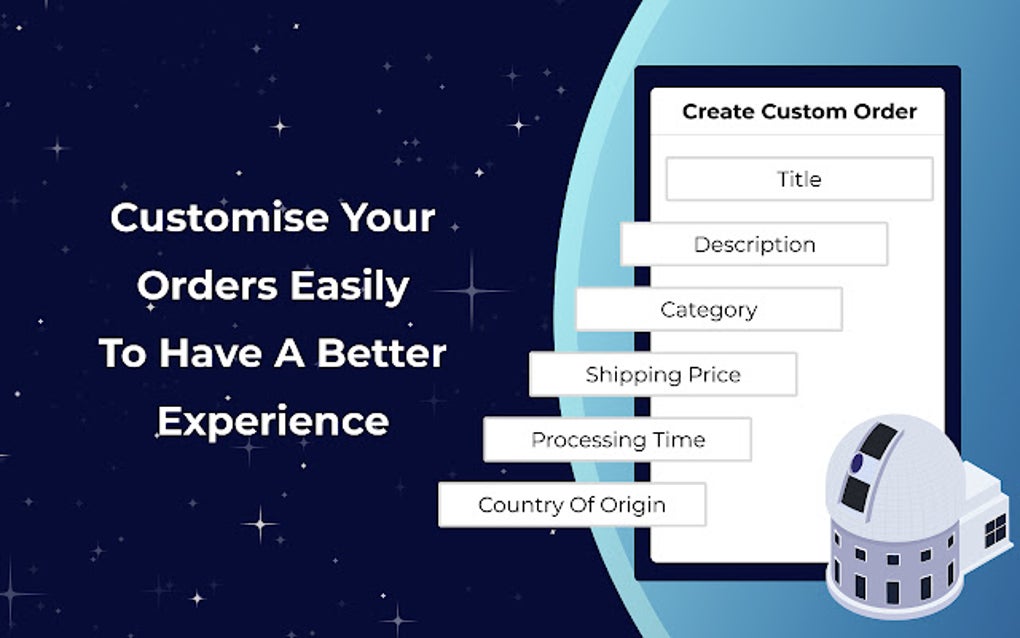 Customise Your Orders Easily To Have A Better Experience

Create Custom Order

Title

Description

Category

Shipping Price

Processing Time

Country Of Origin